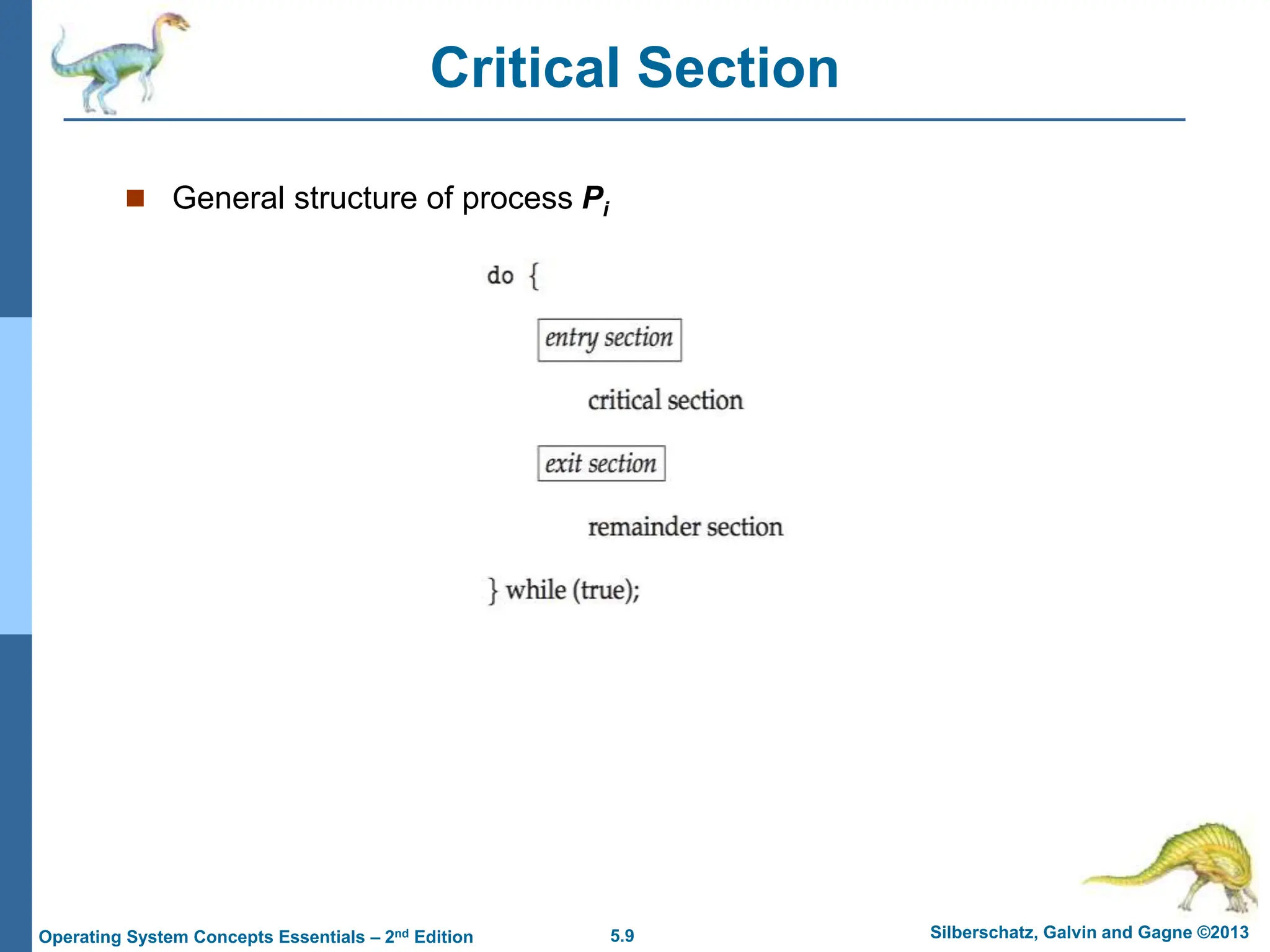 Critical Section

General structure of process $P_i$

do {

entry section

critical section

exit section

remainder section

} while (true);

Operating System Concepts Essentials – 2nd Edition 5.9 Silberschatz, Galvin and Gagne ©2013